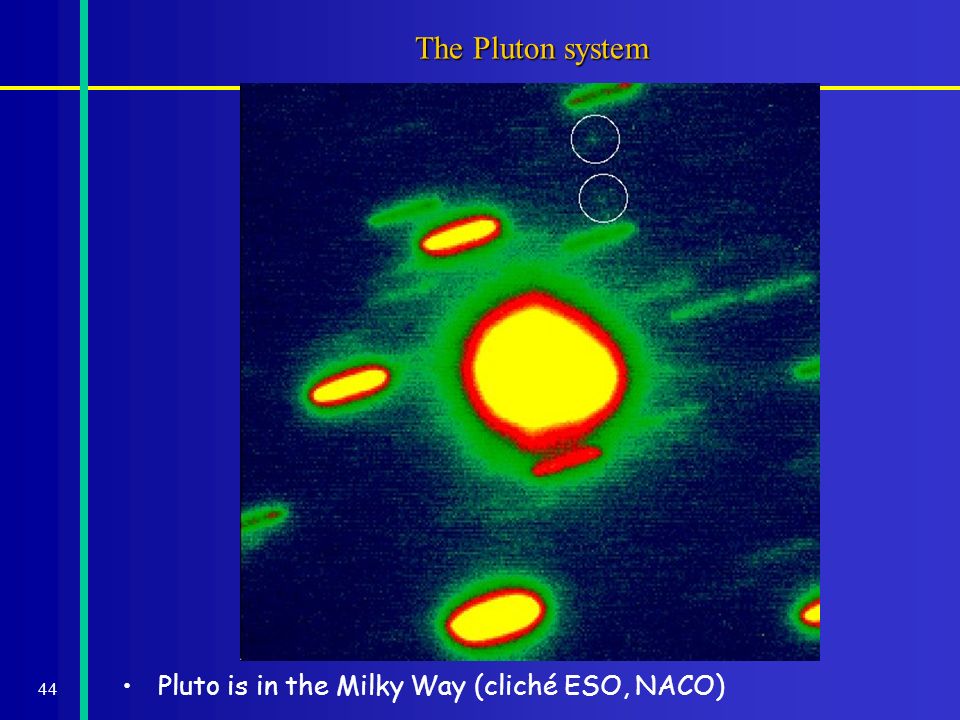 The Pluton system

44

• Pluto is in the Milky Way (cliché ESO, NACO)